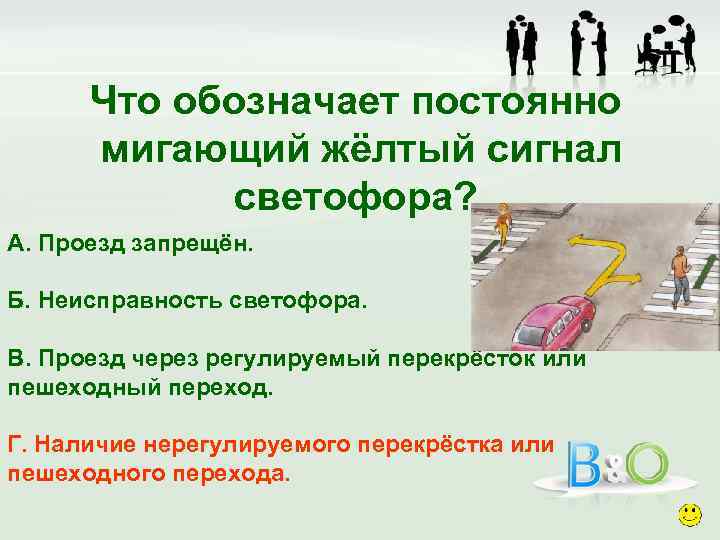 Что обозначает постоянно мигающий жёлтый сигнал светофора?

А. Проезд запрещён.

Б. Неисправность светофора.

В. Проезд через регулируемый перекрёсток или пешеходный переход.

Г. Наличие нерегулируемого перекрёстка или пешеходного перехода.

B&O